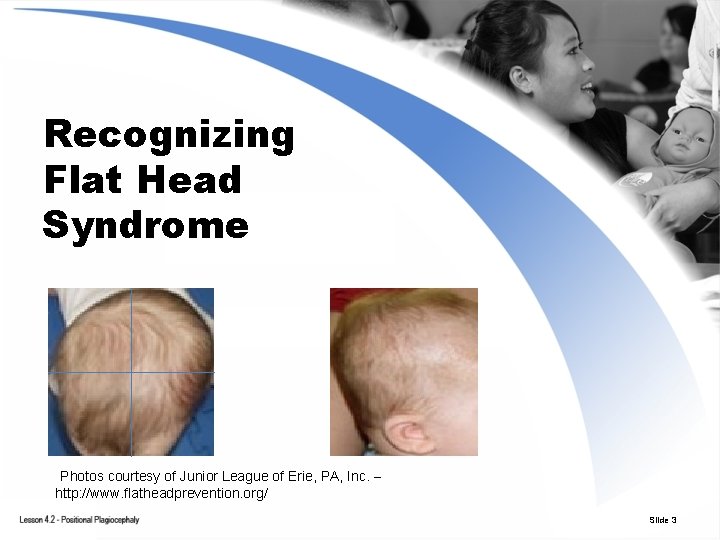 Recognizing Flat Head Syndrome

Photos courtesy of Junior League of Erie, PA, Inc. – http://www.flatheadprevention.org/

Lesson 4.2 - Positional Plagiocephaly

Slide 3